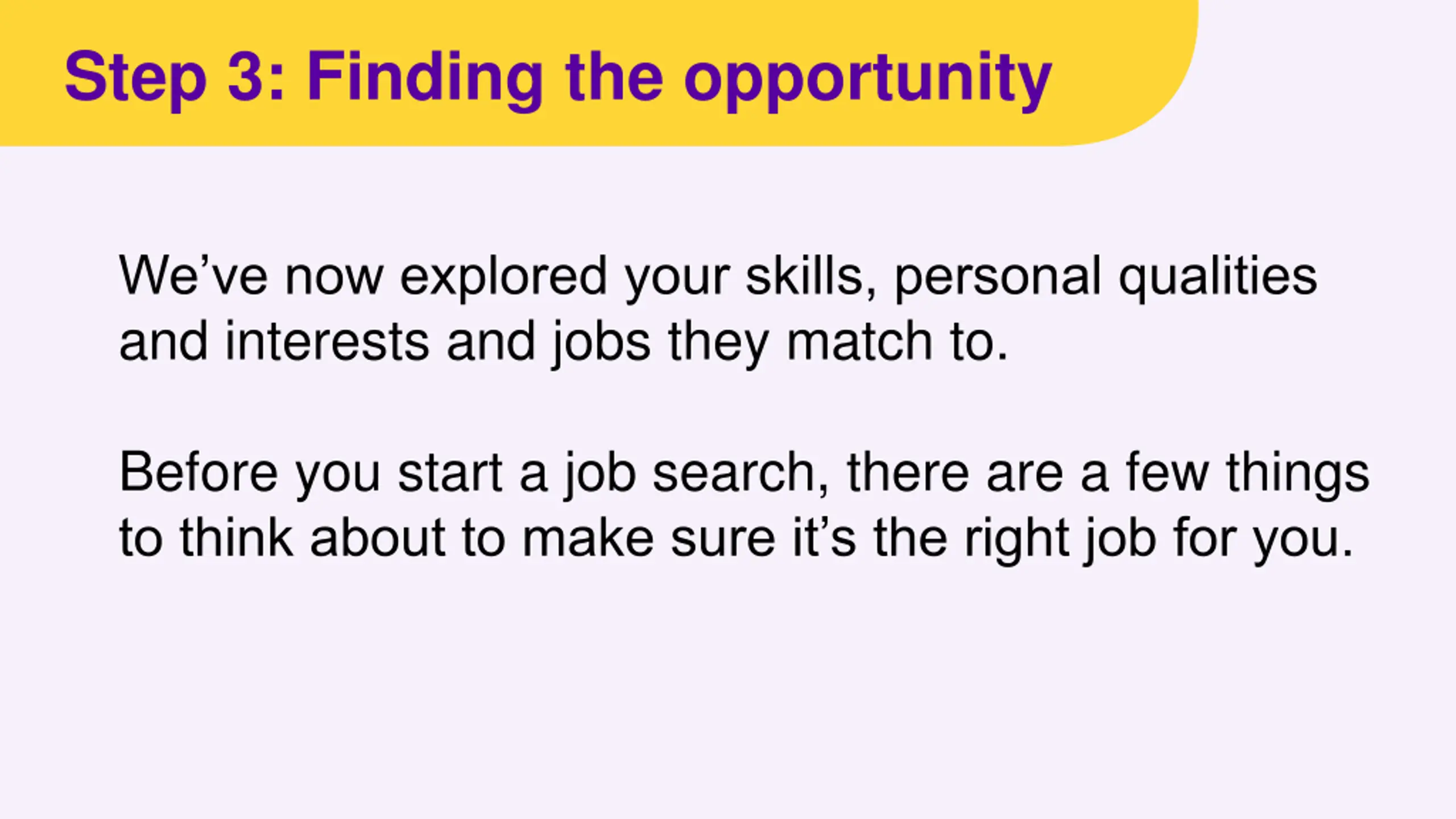 Step 3: Finding the opportunity

We’ve now explored your skills, personal qualities and interests and jobs they match to.

Before you start a job search, there are a few things to think about to make sure it’s the right job for you.